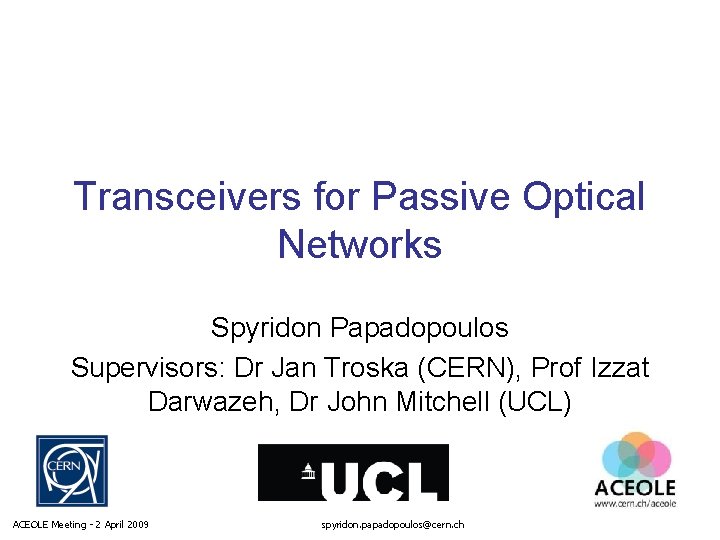 Transceivers for Passive Optical Networks

Spyridon Papadopoulos

Supervisors: Dr Jan Troska (CERN), Prof Izzat Darwazeh, Dr John Mitchell (UCL)

CERN

UCL

ACEOLE
www.cern.ch/aceole

ACEOLE Meeting - 2 April 2009

spyridon.papadopoulos@cern.ch